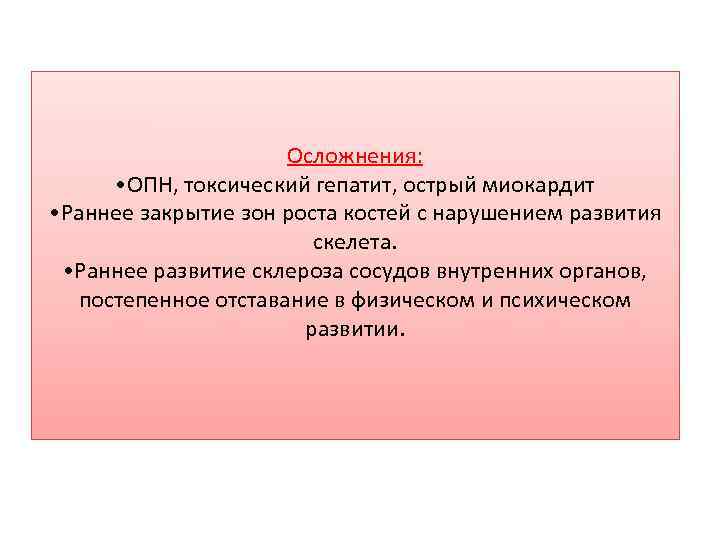 Осложнения:
•ОПН, токсический гепатит, острый миокардит
•Раннее закрытие зон роста костей с нарушением развития скелета.
•Раннее развитие склероза сосудов внутренних органов, постепенное отставание в физическом и психическом развитии.